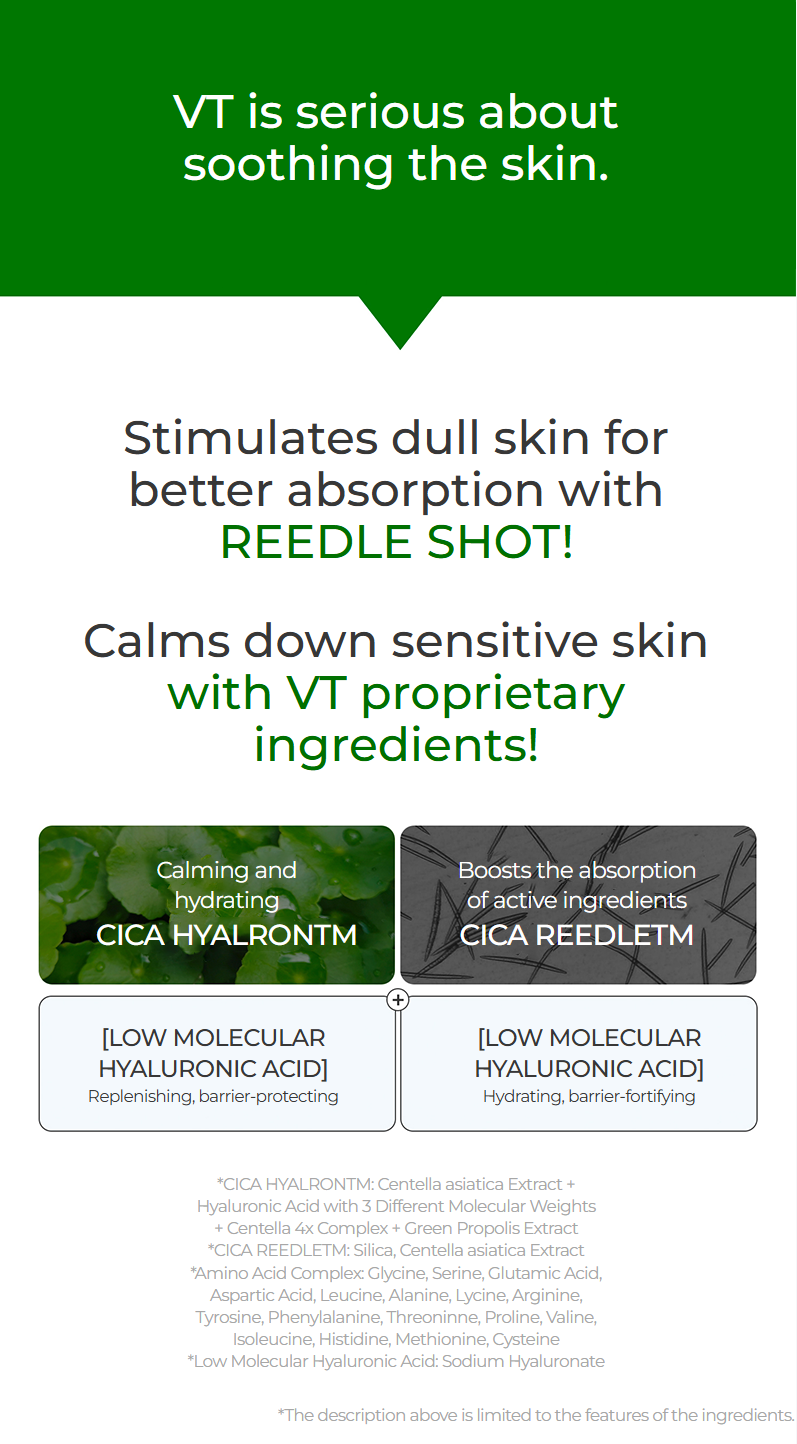 VT is serious about soothing the skin.

Stimulates dull skin for better absorption with REEDLE SHOT!

Calms down sensitive skin with VT proprietary ingredients!

Calming and hydrating
CICA HYALRONTM

Boosts the absorption of active ingredients
CICA REEDLETM

+

[LOW MOLECULAR HYALURONIC ACID]
Replenishing, barrier-protecting

[LOW MOLECULAR HYALURONIC ACID]
Hydrating, barrier-fortifying

*CICA HYALRONTM: Centella asiatica Extract + Hyaluronic Acid with 3 Different Molecular Weights + Centella 4x Complex + Green Propolis Extract
*CICA REEDLETM: Silica, Centella asiatica Extract
*Amino Acid Complex: Glycine, Serine, Glutamic Acid, Aspartic Acid, Leucine, Alanine, Lycine, Arginine, Tyrosine, Phenylalanine, Threoninne, Proline, Valine, Isoleucine, Histidine, Methionine, Cysteine
*Low Molecular Hyaluronic Acid: Sodium Hyaluronate

*The description above is limited to the features of the ingredients.